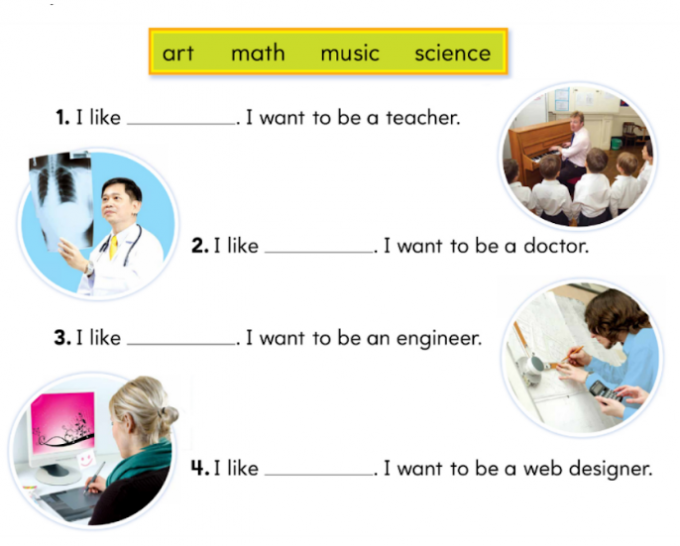 art math music science

1. I like __________. I want to be a teacher.

2. I like __________. I want to be a doctor.

3. I like __________. I want to be an engineer.

4. I like __________. I want to be a web designer.